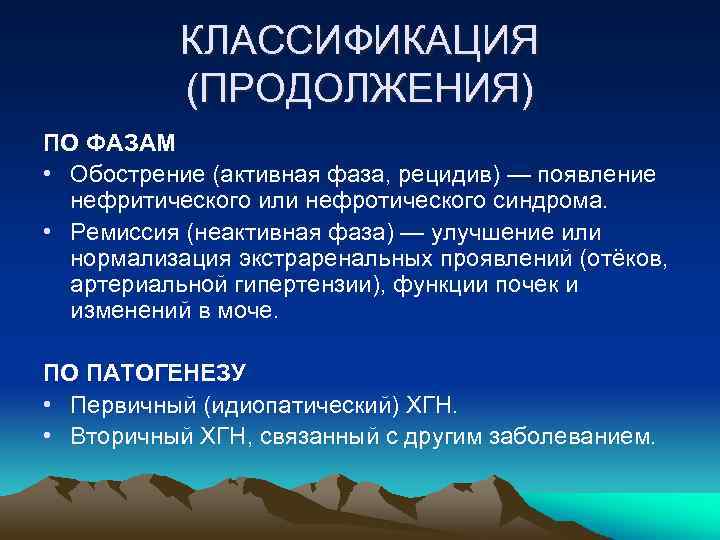 КЛАССИФИКАЦИЯ (ПРОДОЛЖЕНИЯ)

ПО ФАЗАМ

• Обострение (активная фаза, рецидив) — появление нефритического или нефротического синдрома.

• Ремиссия (неактивная фаза) — улучшение или нормализация экстраренальных проявлений (отёков, артериальной гипертензии), функции почек и изменений в моче.

ПО ПАТОГЕНЕЗУ

• Первичный (идиопатический) ХГН.

• Вторичный ХГН, связанный с другим заболеванием.